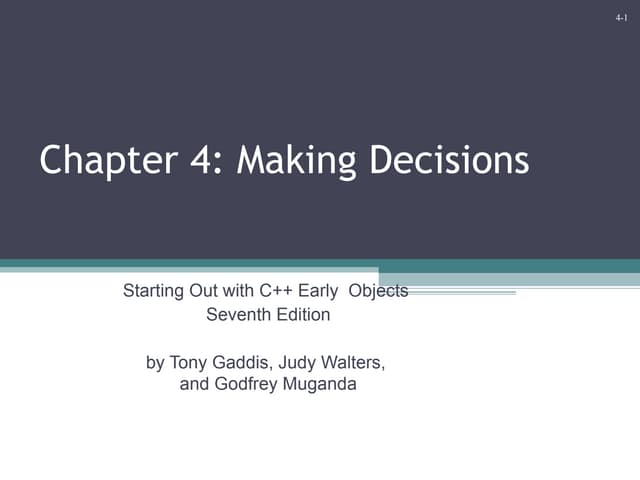 4-1

Chapter 4: Making Decisions

Starting Out with C++ Early Objects
Seventh Edition

by Tony Gaddis, Judy Walters, and Godfrey Muganda